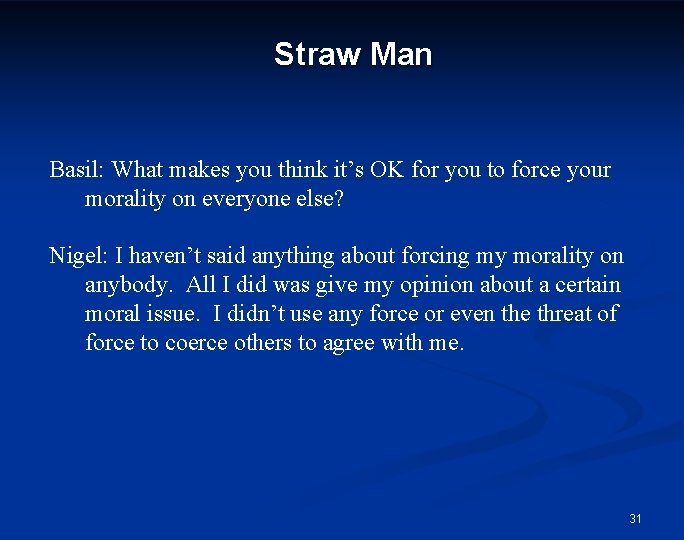 Straw Man

Basil: What makes you think it’s OK for you to force your morality on everyone else?

Nigel: I haven’t said anything about forcing my morality on anybody. All I did was give my opinion about a certain moral issue. I didn’t use any force or even the threat of force to coerce others to agree with me.

31